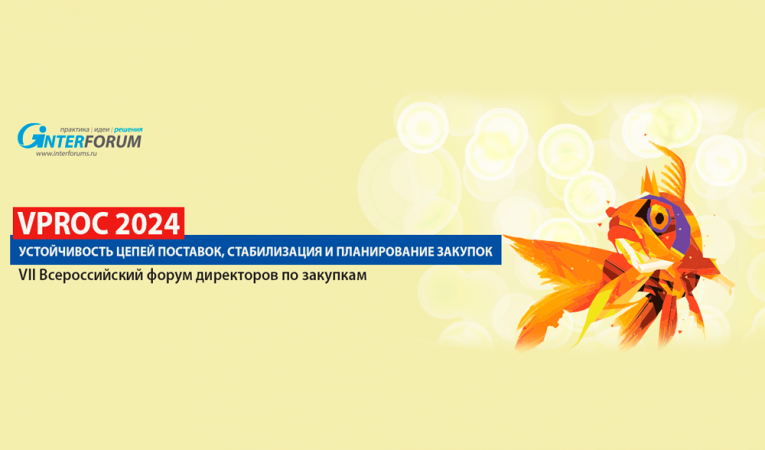 практика | идеи | решения
INTERFORUM
www.interforums.ru

VPROC 2024
УСТОЙЧИВОСТЬ ЦЕПЕЙ ПОСТАВОК, СТАБИЛИЗАЦИЯ И ПЛАНИРОВАНИЕ ЗАКУПОК
VII Всероссийский форум директоров по закупкам